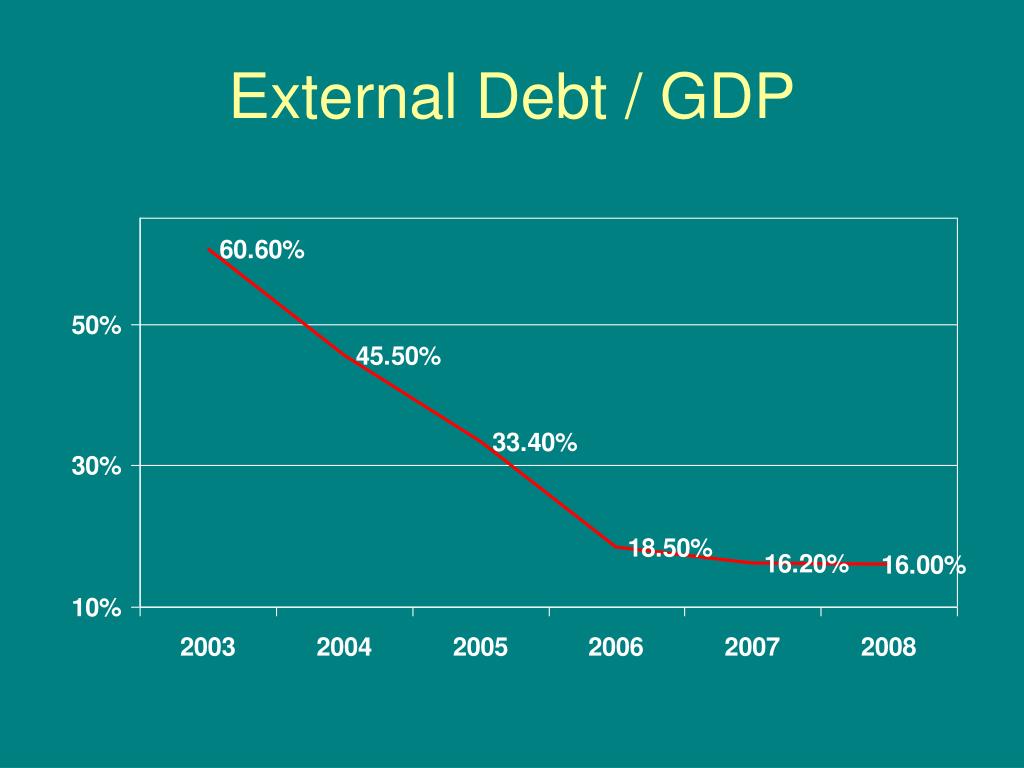 External Debt / GDP

50%
30%
10%

60.60%
45.50%
33.40%
18.50%
16.20%
16.00%

2003
2004
2005
2006
2007
2008